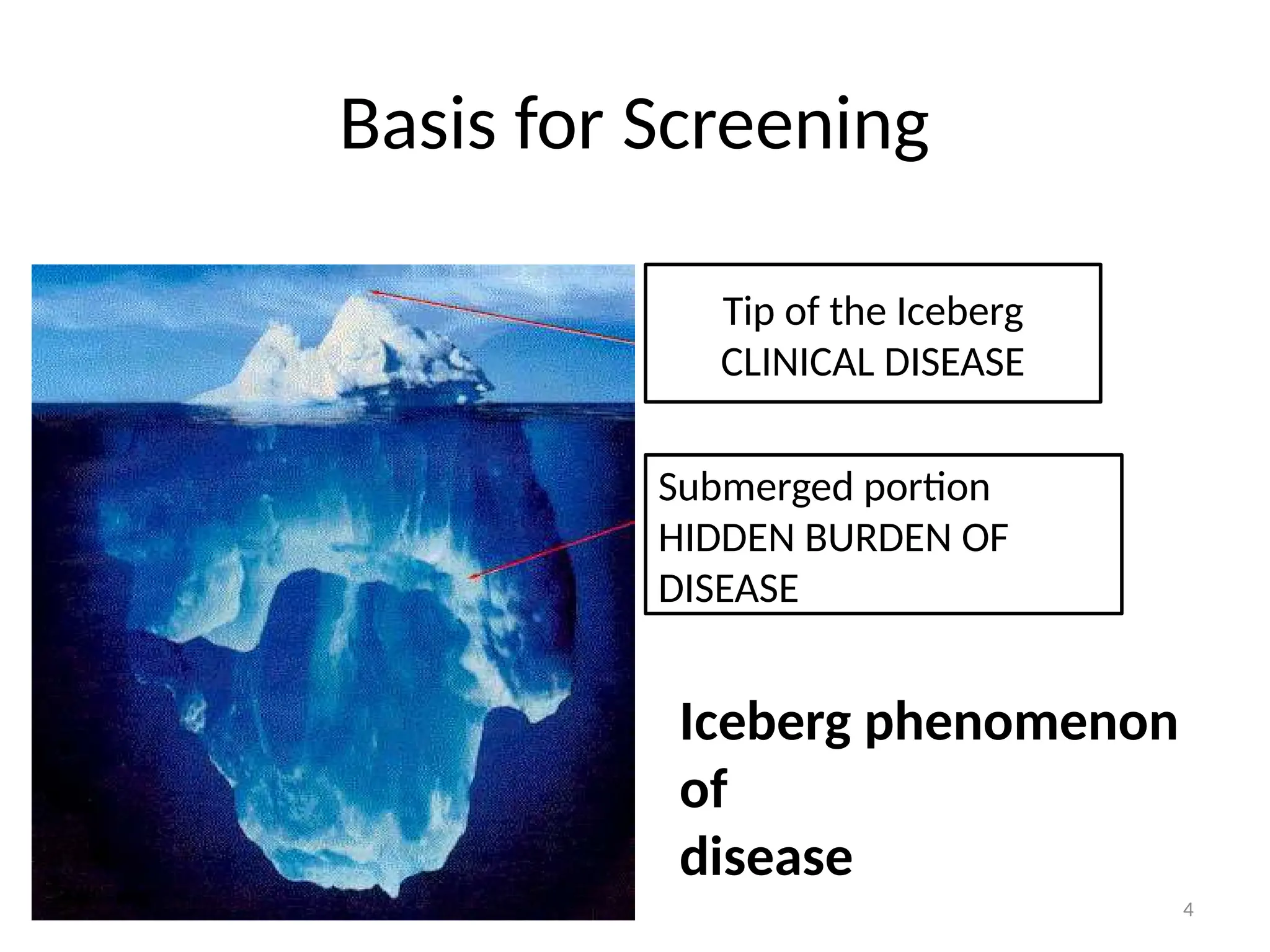 Basis for Screening

Tip of the Iceberg
CLINICAL DISEASE

Submerged portion
HIDDEN BURDEN OF DISEASE

Iceberg phenomenon of disease

4